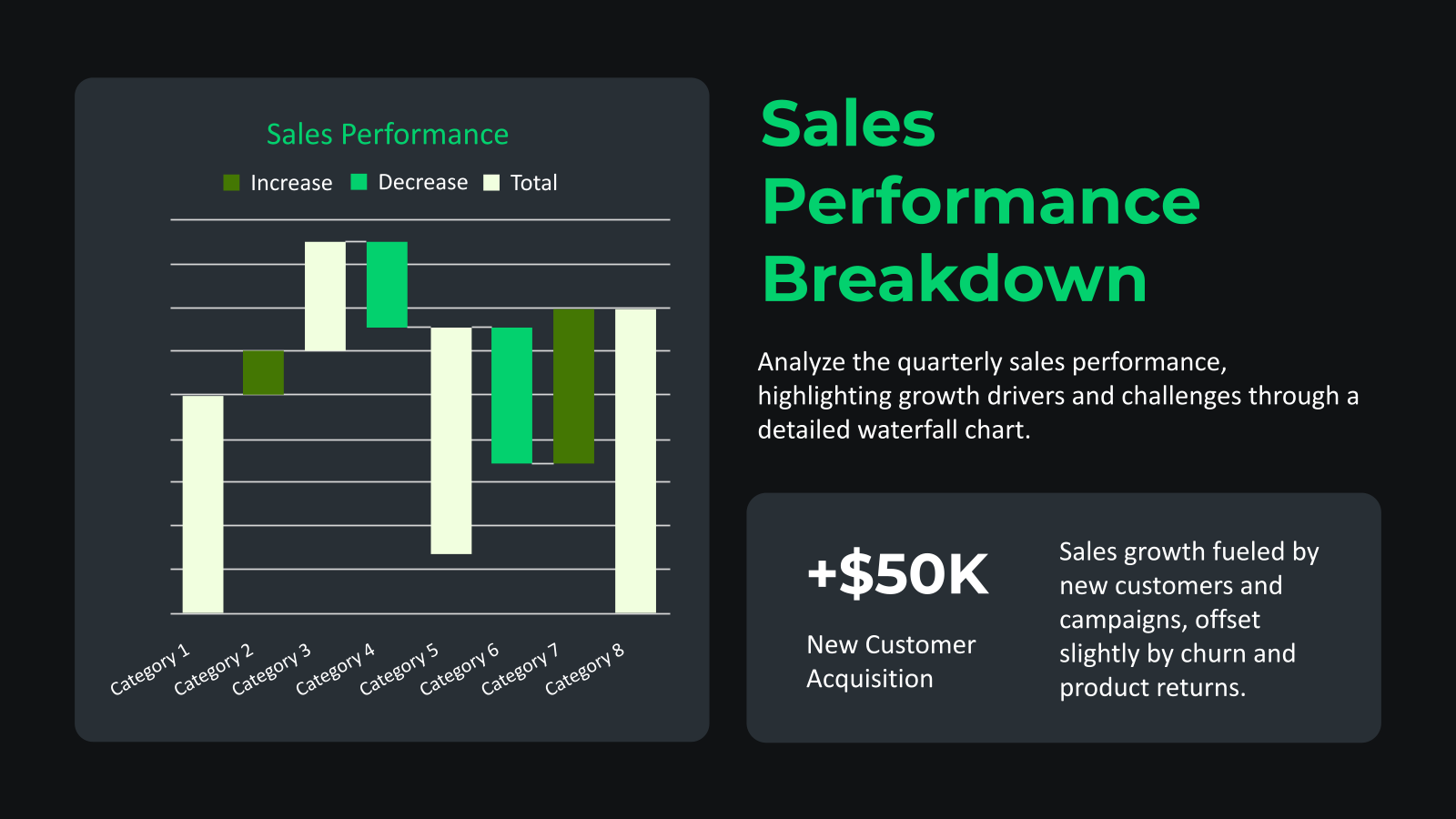 Sales Performance

Increase Decrease Total

Category 1 Category 2 Category 3 Category 4 Category 5 Category 6 Category 7 Category 8

Sales Performance Breakdown

Analyze the quarterly sales performance, highlighting growth drivers and challenges through a detailed waterfall chart.

+$50K

New Customer Acquisition

Sales growth fueled by new customers and campaigns, offset slightly by churn and product returns.